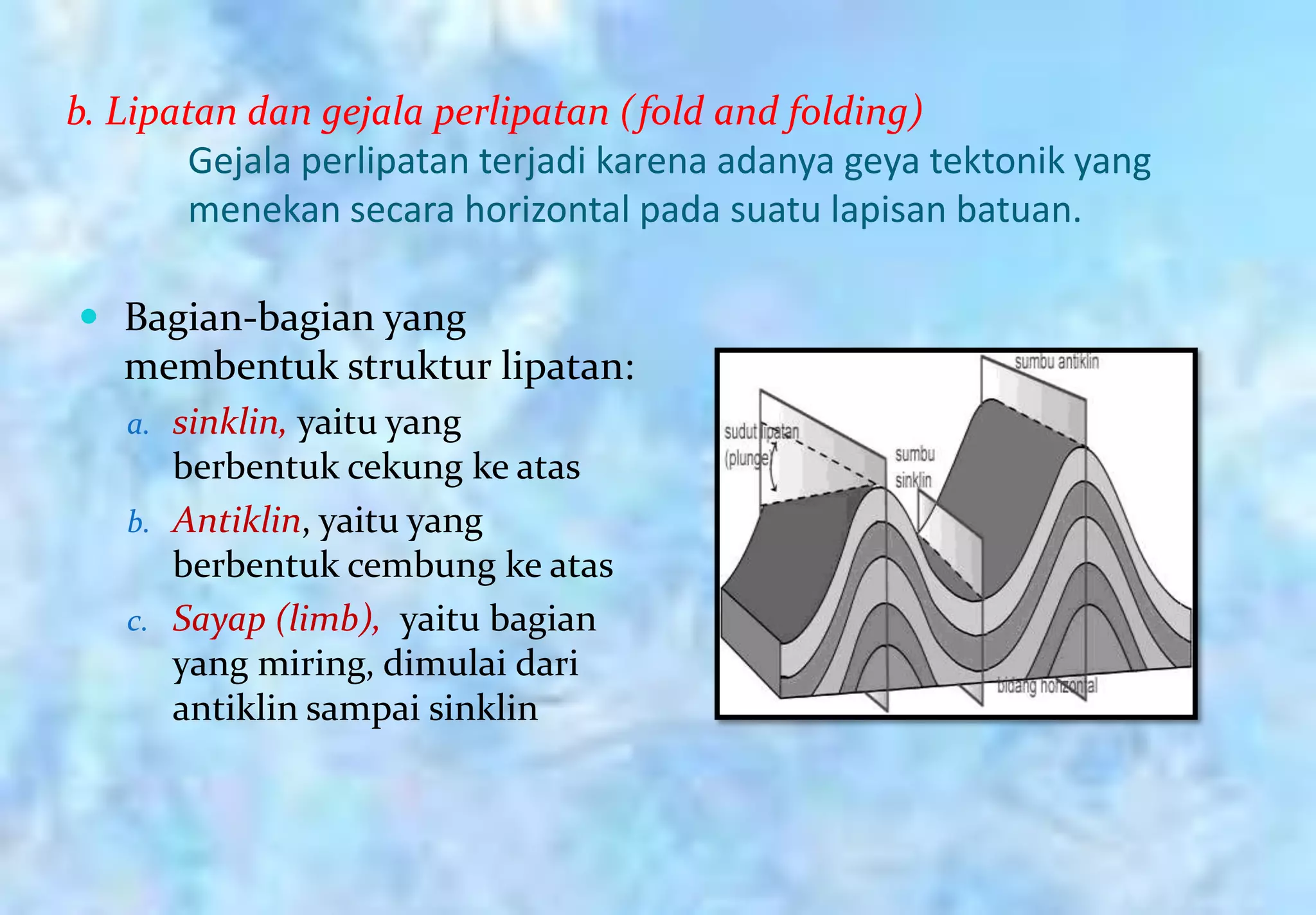 b. Lipatan dan gejala perlipatan (fold and folding)

Gejala perlipatan terjadi karena adanya geya tektonik yang menekan secara horizontal pada suatu lapisan batuan.

• Bagian-bagian yang membentuk struktur lipatan:

a. sinklin, yaitu yang berbentuk cekung ke atas

b. Antiklin, yaitu yang berbentuk cembung ke atas

c. Sayap (limb), yaitu bagian yang miring, dimulai dari antiklin sampai sinklin

sumbu antiklin

sudut lipatan (plunge)

sumbu sinklin

bidang horizontal